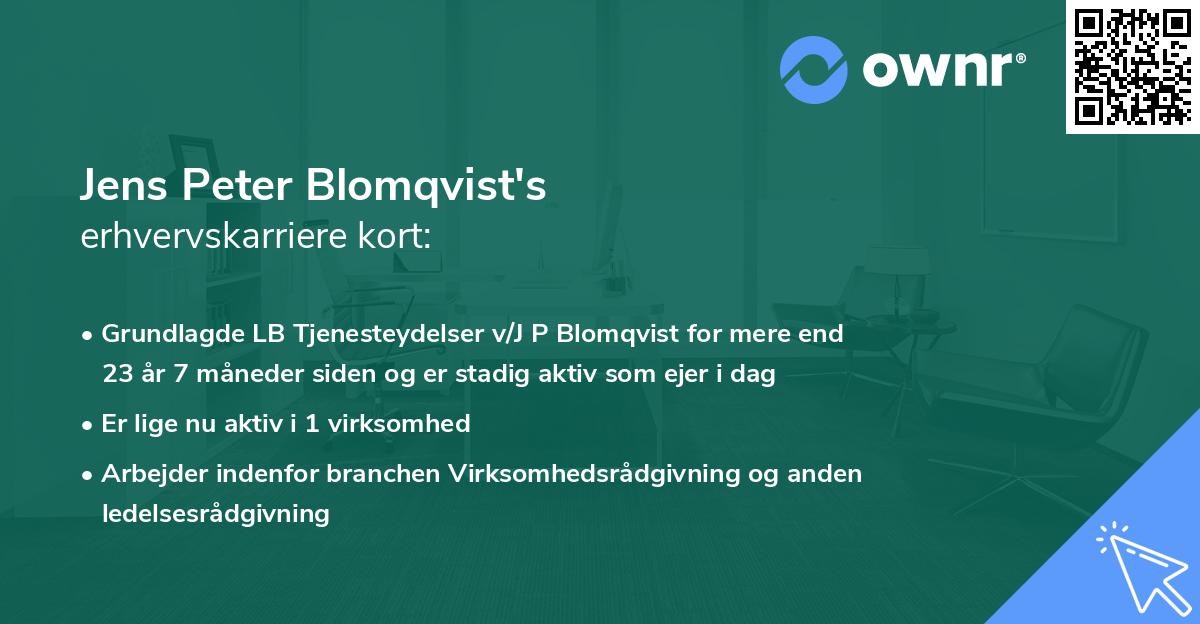 ownr®

Jens Peter Blomqvist's
erhvervskarriere kort:

• Grundlagde LB Tjenesteydelser v/J P Blomqvist for mere end 23 år 7 måneder siden og er stadig aktiv som ejer i dag
• Er lige nu aktiv i 1 virksomhed
• Arbejder indenfor branchen Virksomhedsrådgivning og anden ledelsesrådgivning